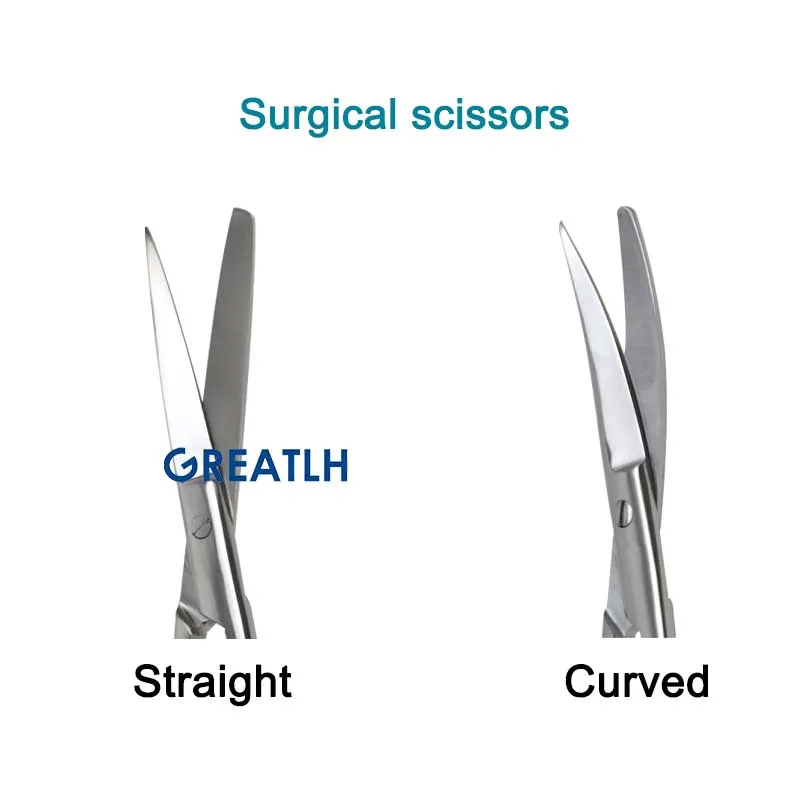 Surgical scissors

GREATLH

Straight

Curved